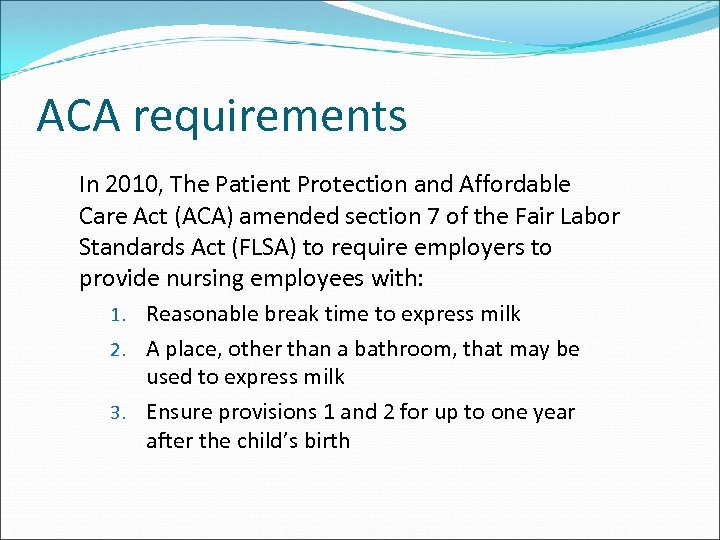 ACA requirements

In 2010, The Patient Protection and Affordable Care Act (ACA) amended section 7 of the Fair Labor Standards Act (FLSA) to require employers to provide nursing employees with:

1. Reasonable break time to express milk
2. A place, other than a bathroom, that may be used to express milk
3. Ensure provisions 1 and 2 for up to one year after the child's birth